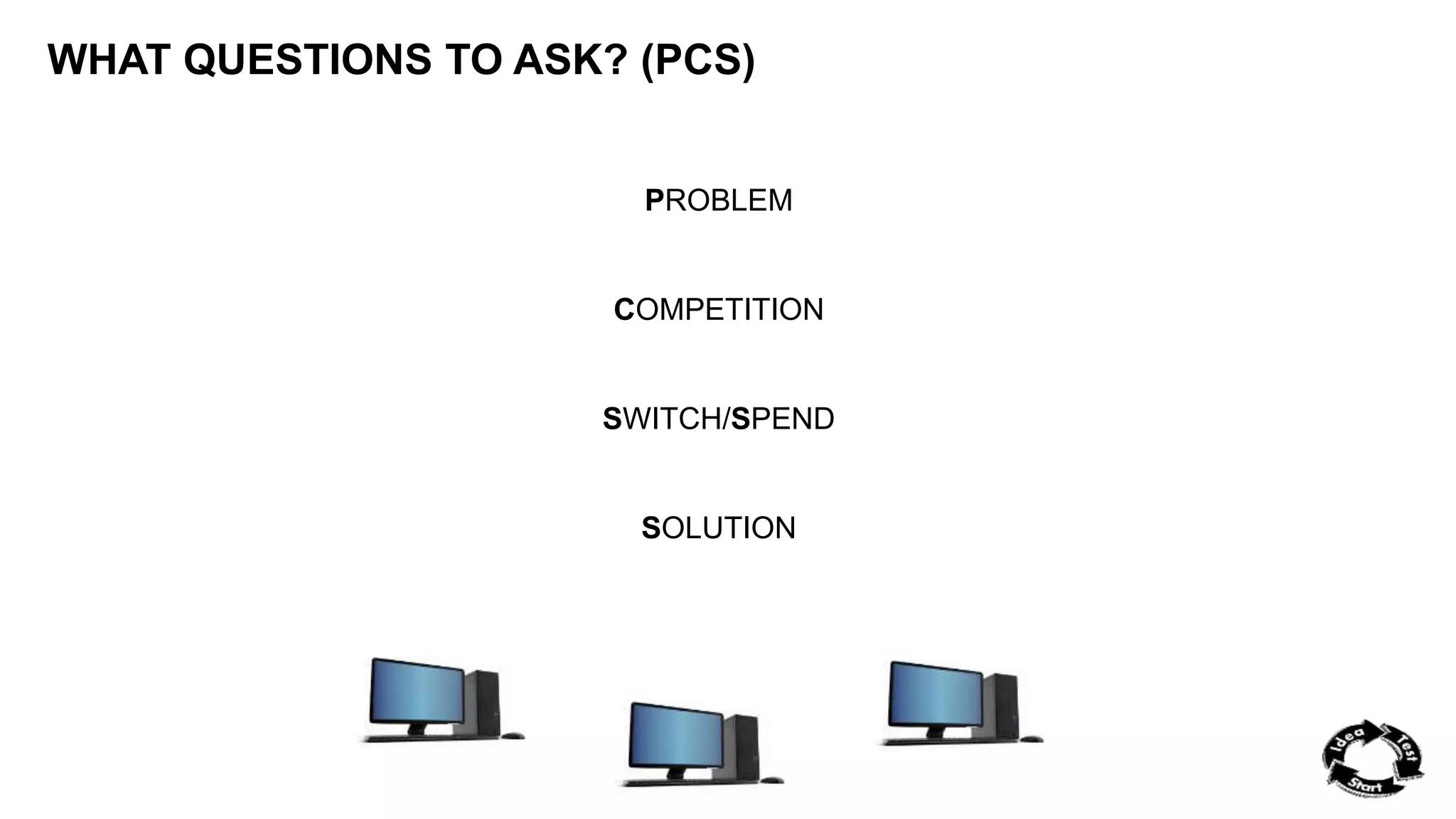 WHAT QUESTIONS TO ASK? (PCS)

PROBLEM

COMPETITION

SWITCH/SPEND

SOLUTION

Idea Test Start